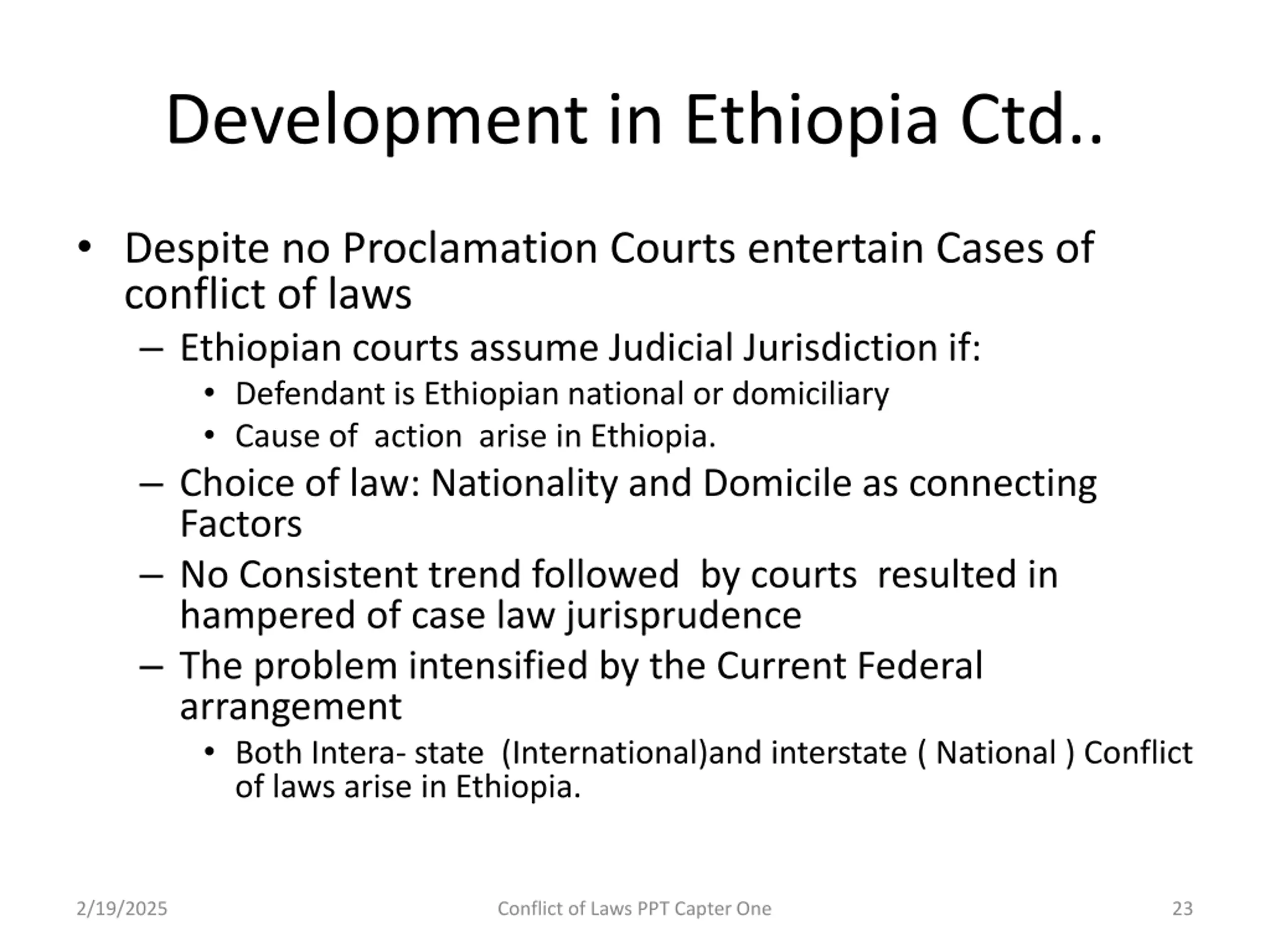 Development in Ethiopia Ctd..

• Despite no Proclamation Courts entertain Cases of conflict of laws
 – Ethiopian courts assume Judicial Jurisdiction if:
  • Defendant is Ethiopian national or domiciliary
  • Cause of action arise in Ethiopia.
 – Choice of law: Nationality and Domicile as connecting Factors
 – No Consistent trend followed by courts resulted in hampered of case law jurisprudence
 – The problem intensified by the Current Federal arrangement
  • Both Intera- state (International)and interstate ( National ) Conflict of laws arise in Ethiopia.

2/19/2025
Conflict of Laws PPT Capter One
23